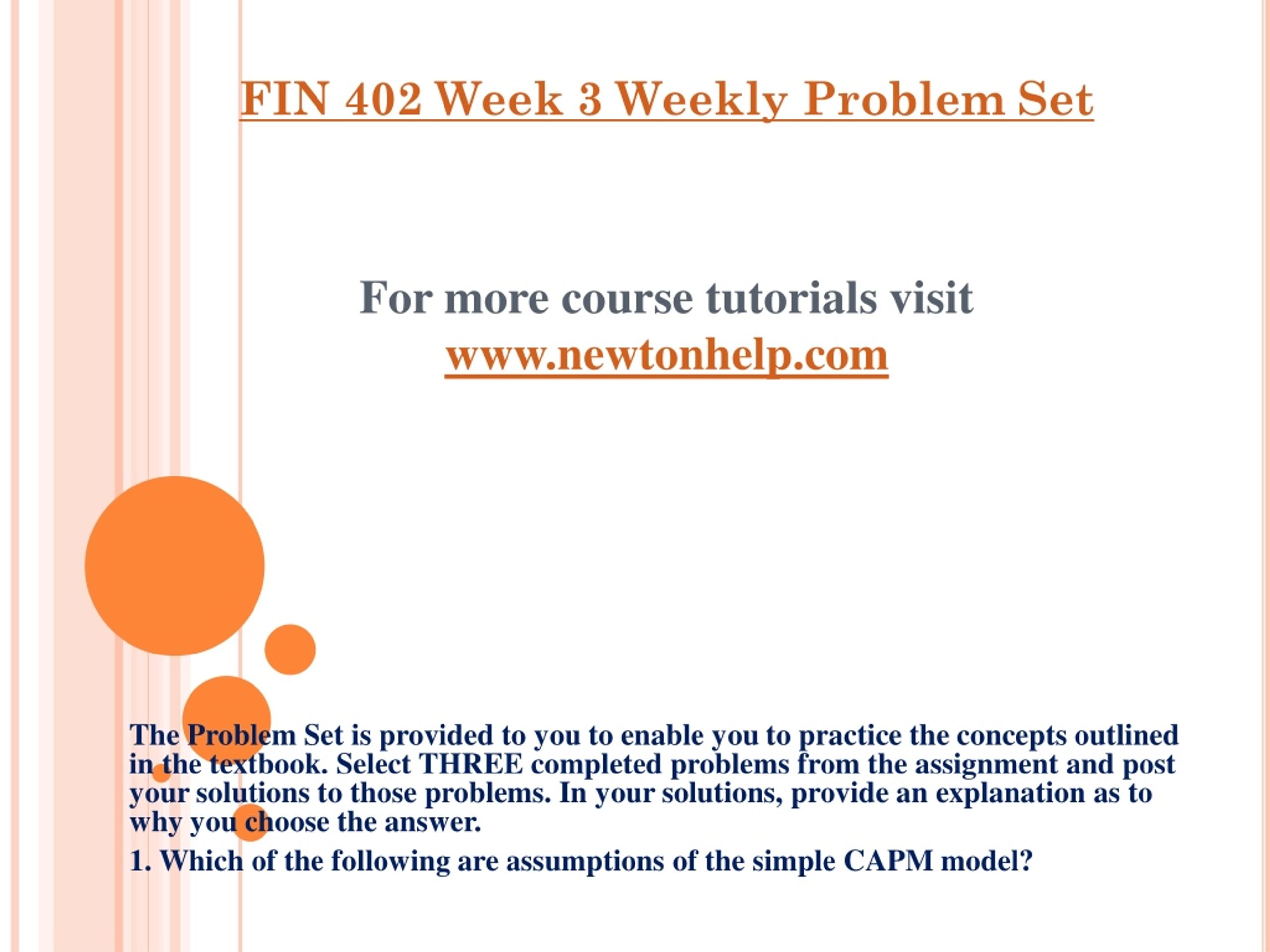 FIN 402 Week 3 Weekly Problem Set

For more course tutorials visit
www.newtonhelp.com

The Problem Set is provided to you to enable you to practice the concepts outlined in the textbook. Select THREE completed problems from the assignment and post your solutions to those problems. In your solutions, provide an explanation as to why you choose the answer.

1. Which of the following are assumptions of the simple CAPM model?